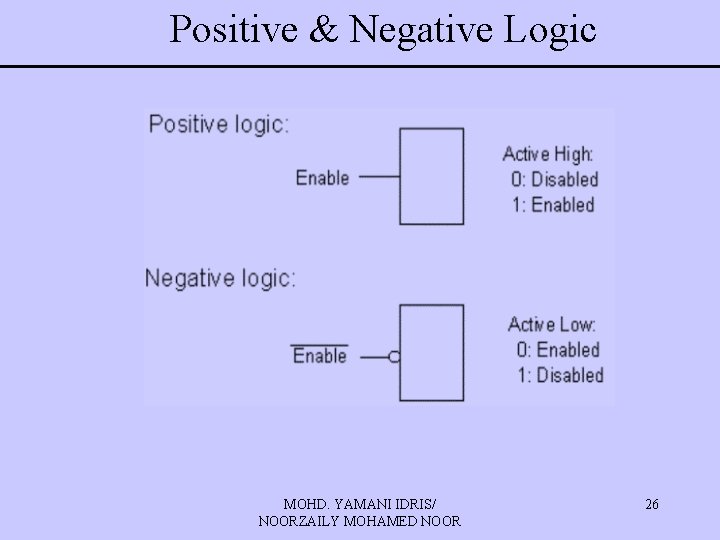 Positive & Negative Logic

Positive logic:

Enable

Active High:
0: Disabled
1: Enabled

Negative logic:

$\overline{\text{Enable}}$

Active Low:
0: Enabled
1: Disabled

MOHD. YAMANI IDRIS/
NOORZAILY MOHAMED NOOR

26